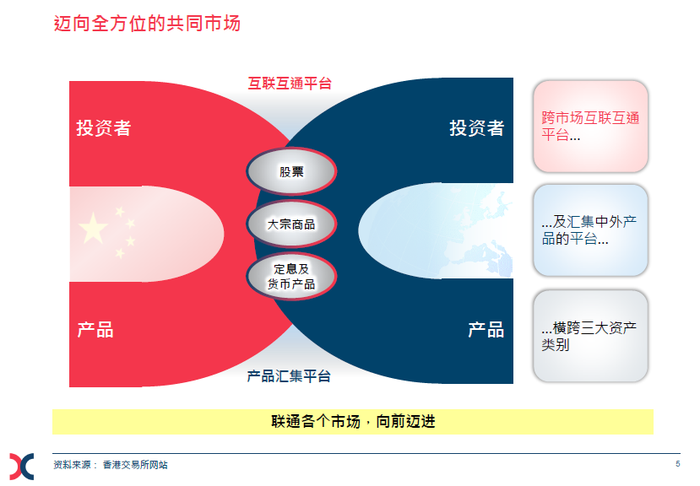 迈向全方位的共同市场

互联互通平台

投资者

投资者

股票

大宗商品

定息及货币产品

产品

产品

产品汇集平台

跨市场互联互通平台...

...及汇集中外产品的平台...

...横跨三大资产类别

联通各个市场，向前迈进

资料来源： 香港交易所网站

5